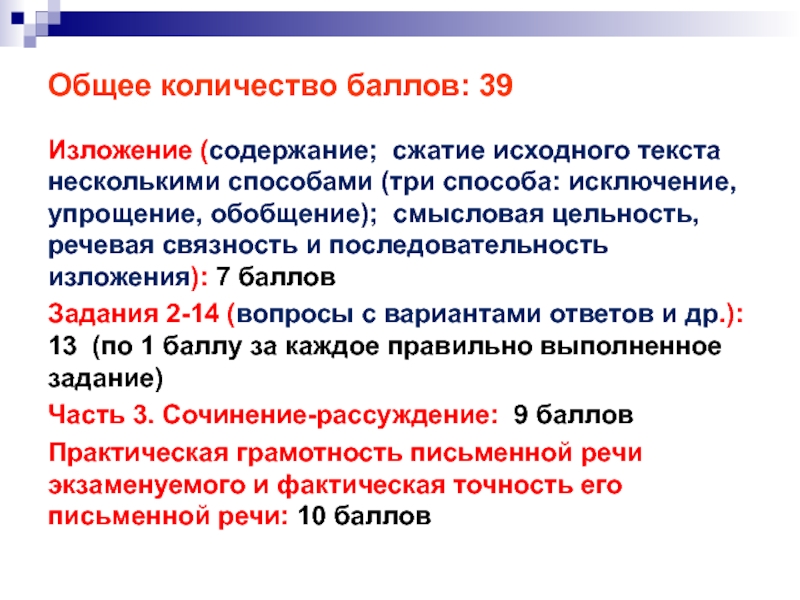 Общее количество баллов: 39

Изложение (содержание; сжатие исходного текста несколькими способами (три способа: исключение, упрощение, обобщение); смысловая цельность, речевая связность и последовательность изложения): 7 баллов

Задания 2-14 (вопросы с вариантами ответов и др.): 13 (по 1 баллу за каждое правильно выполненное задание)

Часть 3. Сочинение-рассуждение: 9 баллов

Практическая грамотность письменной речи экзаменуемого и фактическая точность его письменной речи: 10 баллов